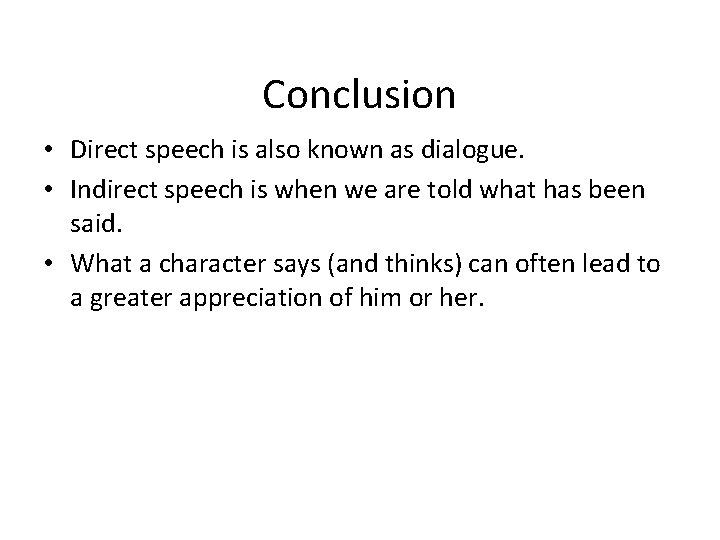 Conclusion

• Direct speech is also known as dialogue.
• Indirect speech is when we are told what has been said.
• What a character says (and thinks) can often lead to a greater appreciation of him or her.